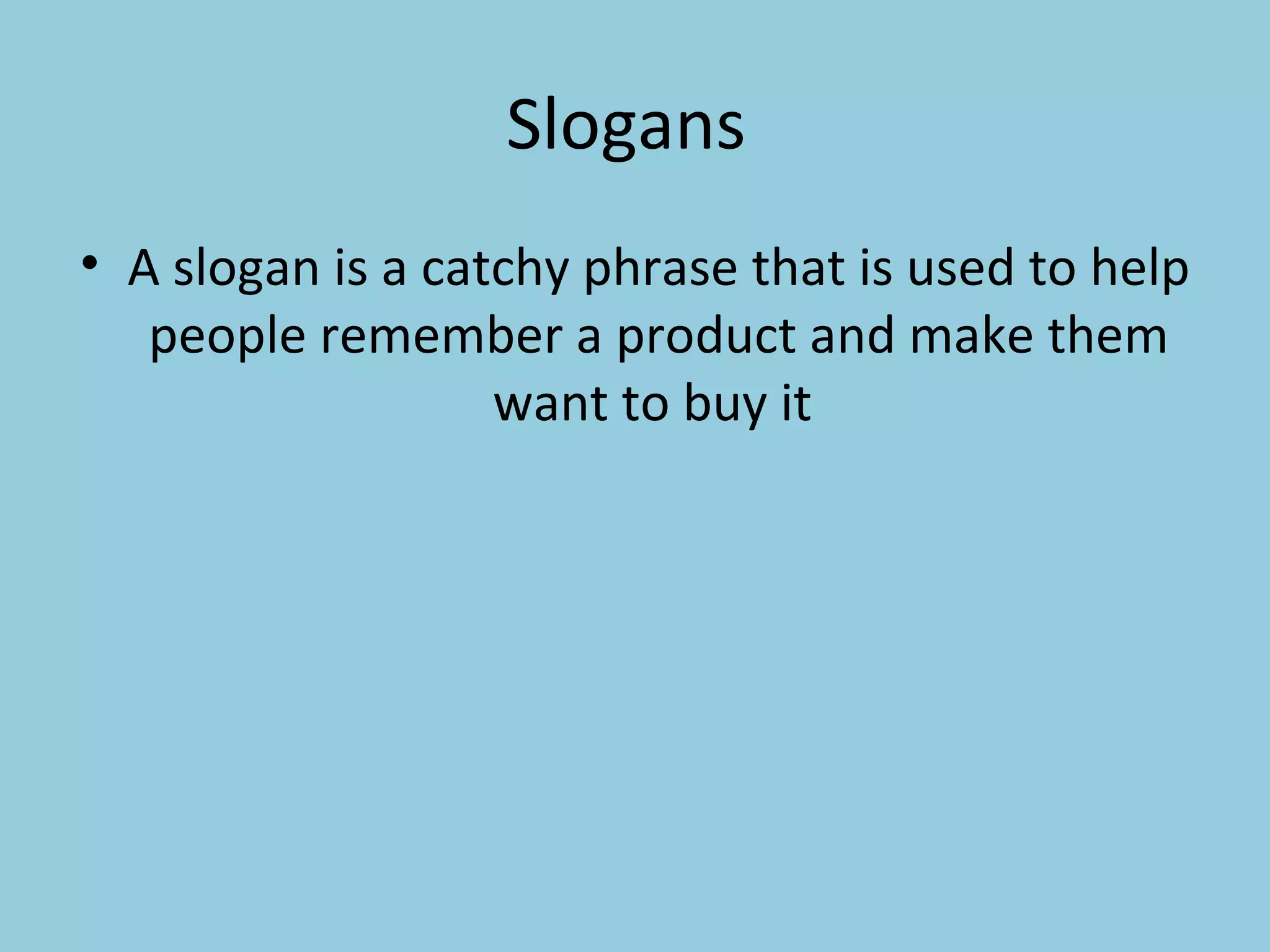 Slogans

• A slogan is a catchy phrase that is used to help people remember a product and make them want to buy it